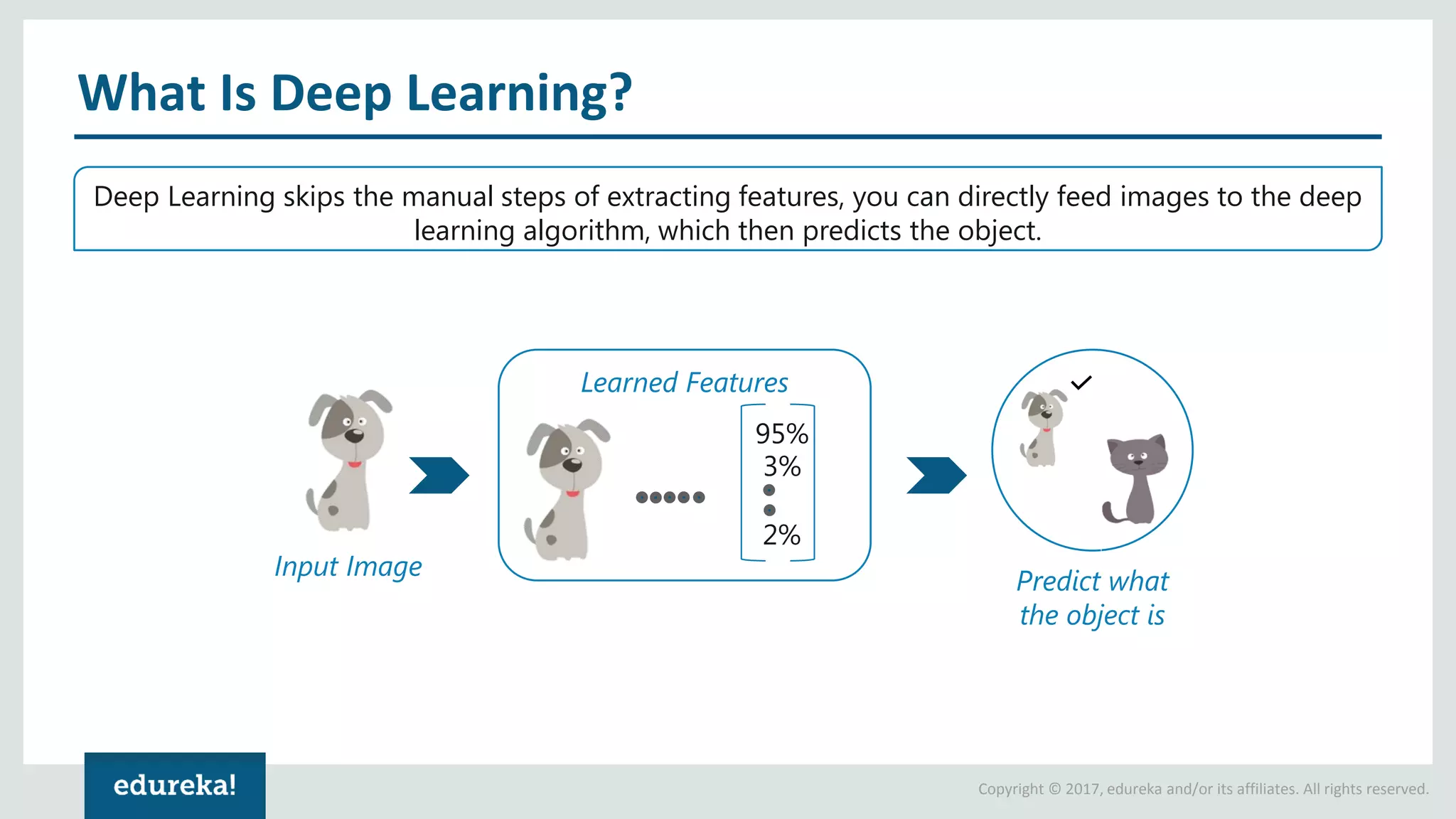 What Is Deep Learning?

Deep Learning skips the manual steps of extracting features, you can directly feed images to the deep learning algorithm, which then predicts the object.

Input Image

Learned Features

95%
3%
2%

Predict what the object is

edureka!

Copyright © 2017, edureka and/or its affiliates. All rights reserved.